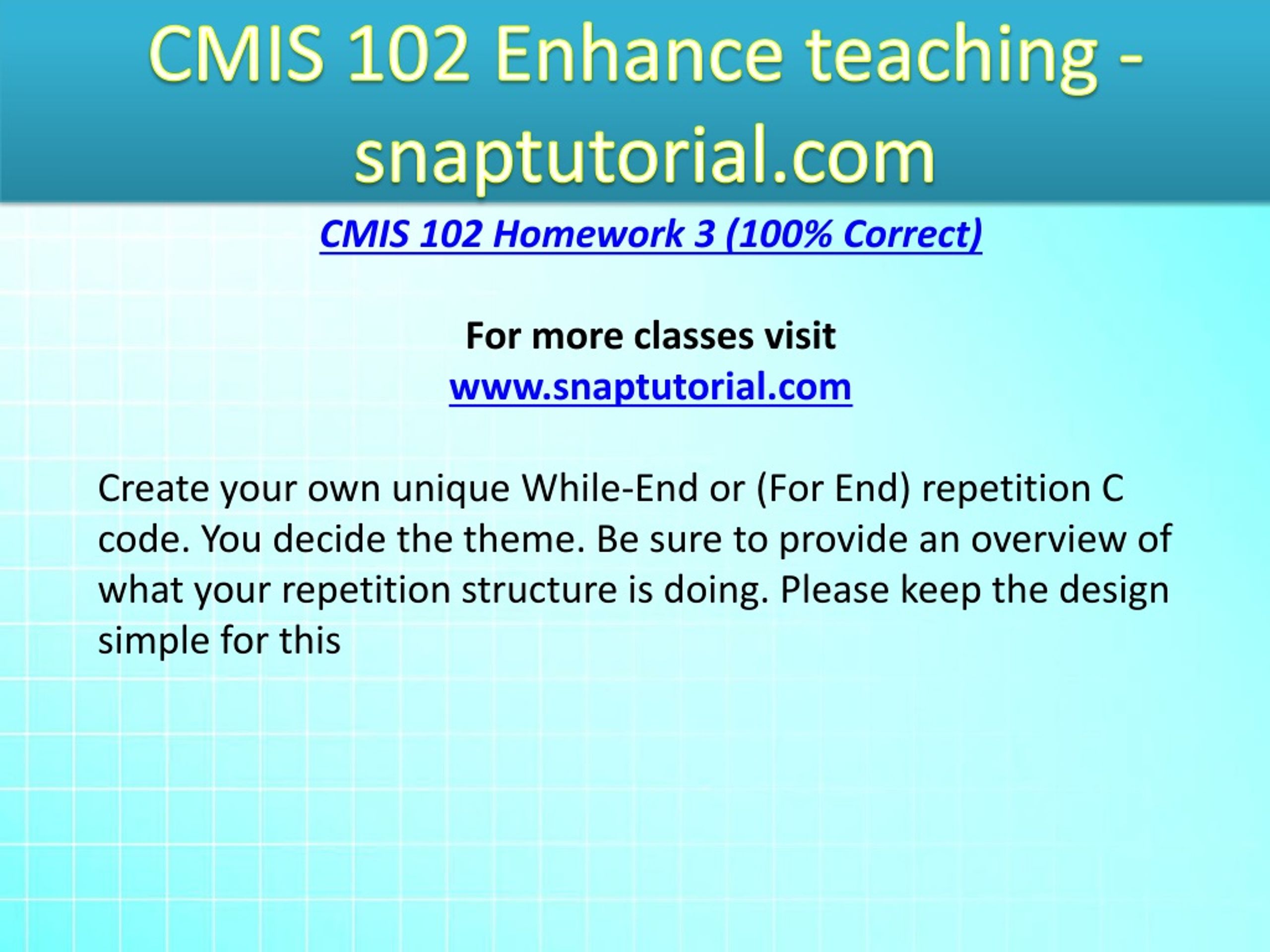 CMIS 102 Enhance teaching - snaptutorial.com

CMIS 102 Homework 3 (100% Correct)

For more classes visit
www.snaptutorial.com

Create your own unique While-End or (For End) repetition C code. You decide the theme. Be sure to provide an overview of what your repetition structure is doing. Please keep the design simple for this